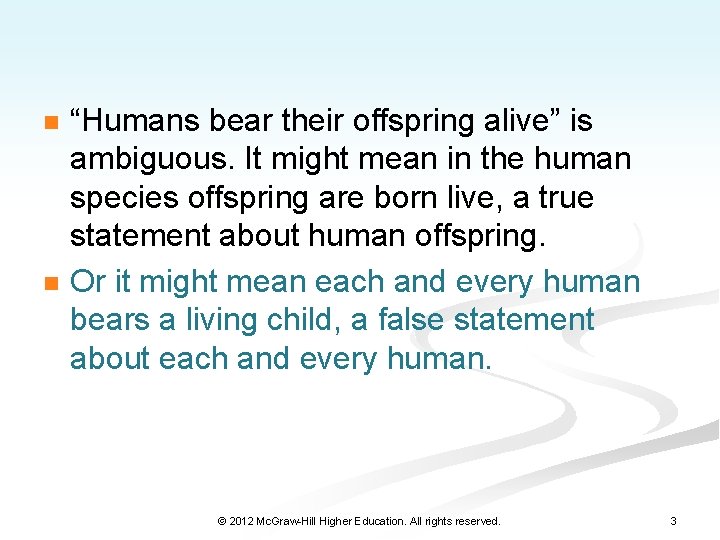 “Humans bear their offspring alive” is ambiguous. It might mean in the human species offspring are born live, a true statement about human offspring.

Or it might mean each and every human bears a living child, a false statement about each and every human.

© 2012 McGraw-Hill Higher Education. All rights reserved.

3